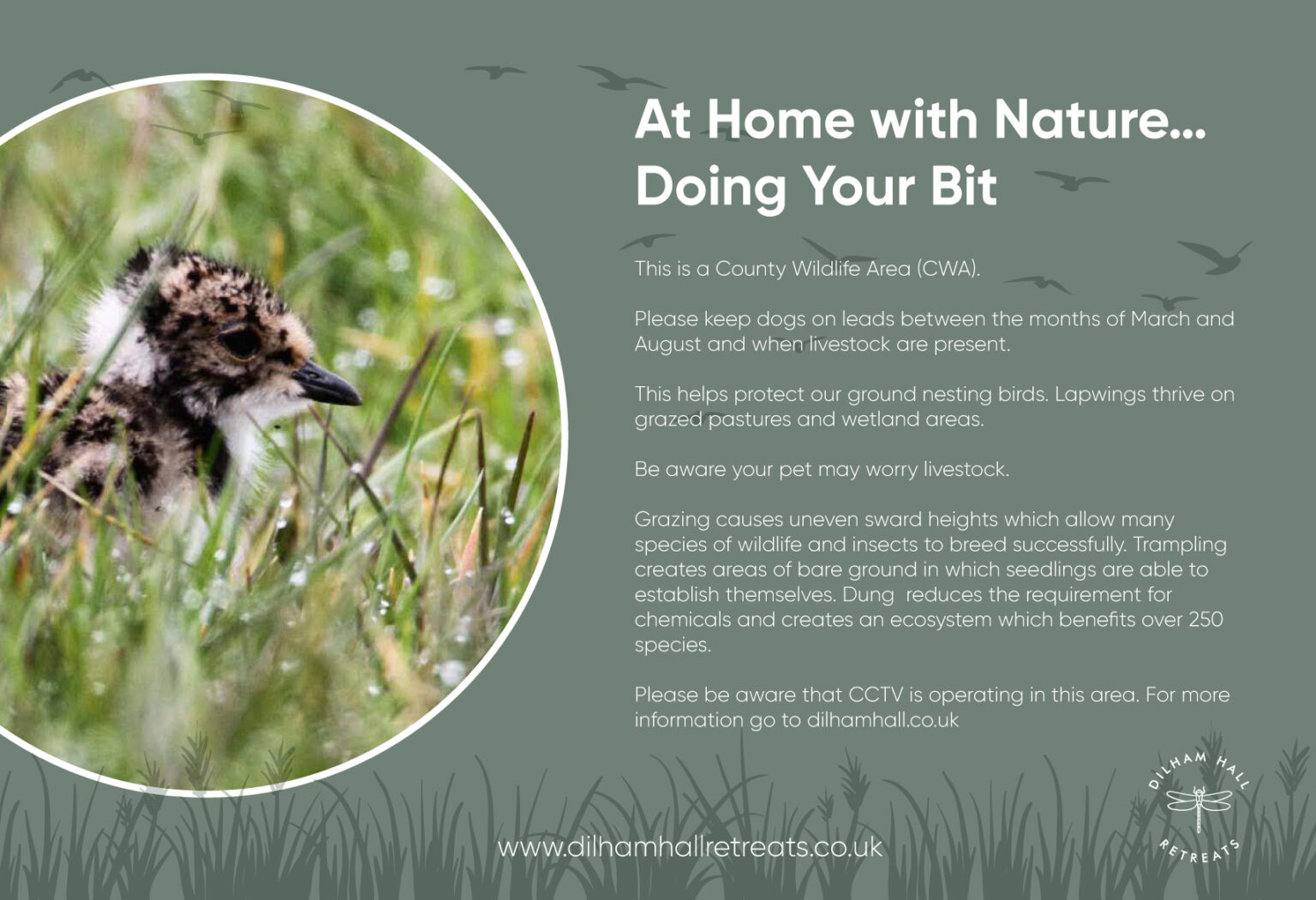 At Home with Nature... Doing Your Bit

This is a County Wildlife Area (CWA).

Please keep dogs on leads between the months of March and August and when livestock are present.

This helps protect our ground nesting birds. Lapwings thrive on grazed pastures and wetland areas.

Be aware your pet may worry livestock.

Grazing causes uneven sward heights which allow many species of wildlife and insects to breed successfully. Trampling creates areas of bare ground in which seedlings are able to establish themselves. Dung reduces the requirement for chemicals and creates an ecosystem which benefits over 250 species.

Please be aware that CCTV is operating in this area. For more information go to dilhamhall.co.uk

www.dilhamhallretreats.co.uk

DILHAM HALL RETREATS